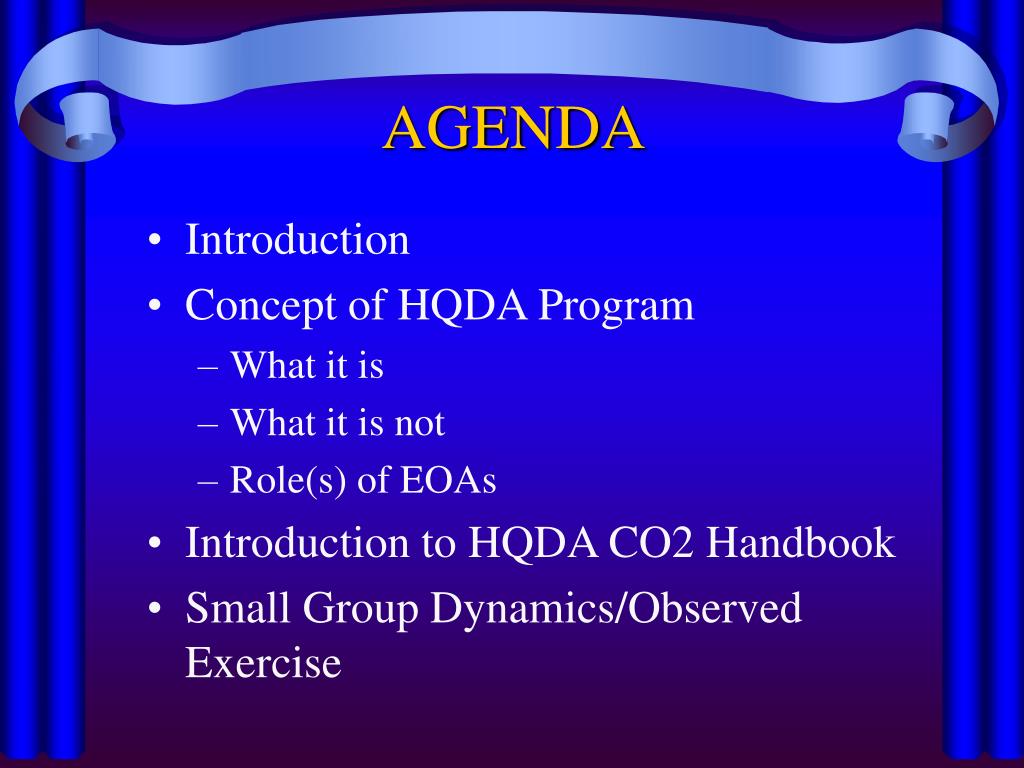 AGENDA

• Introduction
• Concept of HQDA Program
– What it is
– What it is not
– Role(s) of EOAs
• Introduction to HQDA CO2 Handbook
• Small Group Dynamics/Observed Exercise